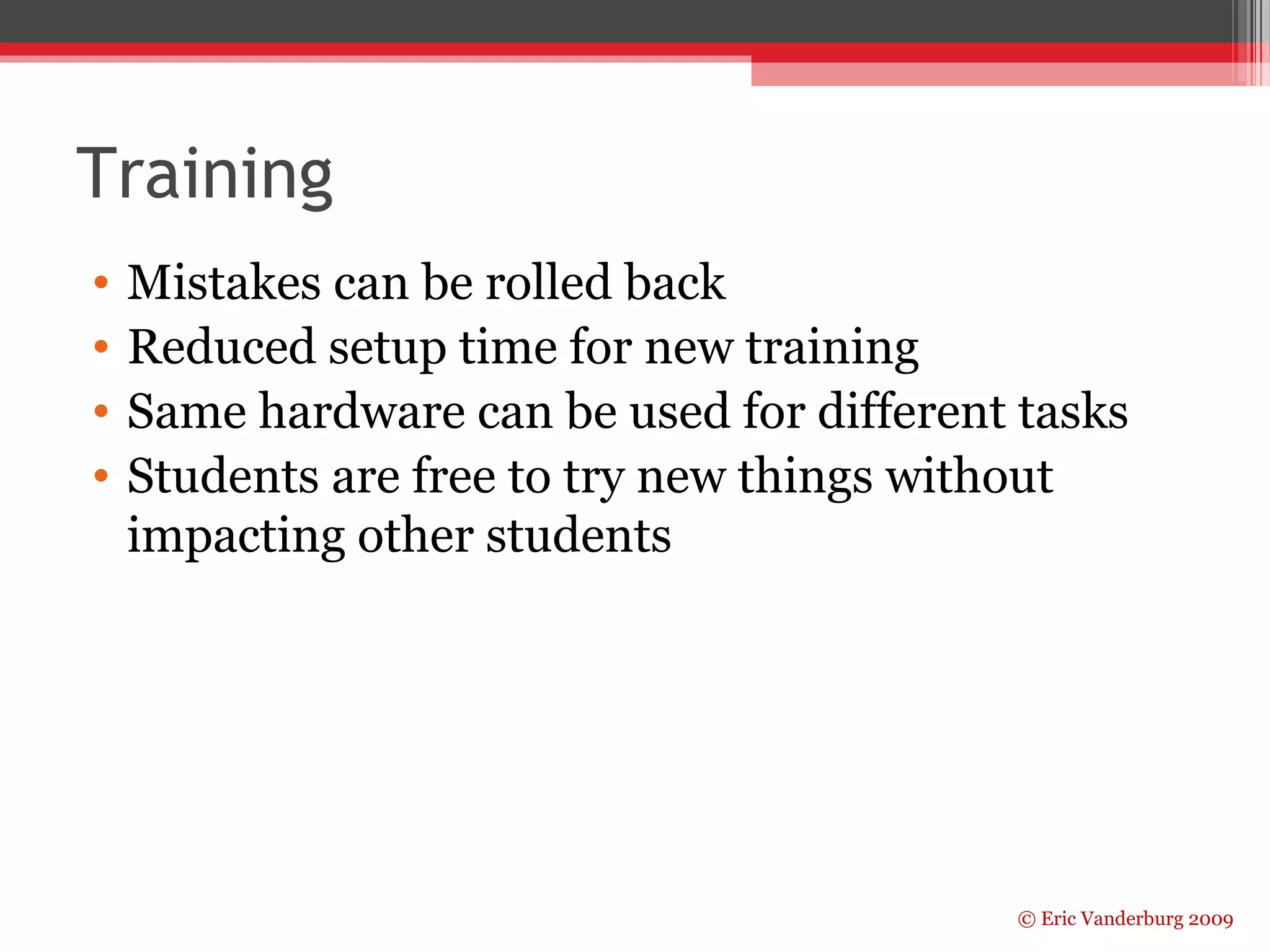 Training

• Mistakes can be rolled back
• Reduced setup time for new training
• Same hardware can be used for different tasks
• Students are free to try new things without impacting other students

© Eric Vanderburg 2009